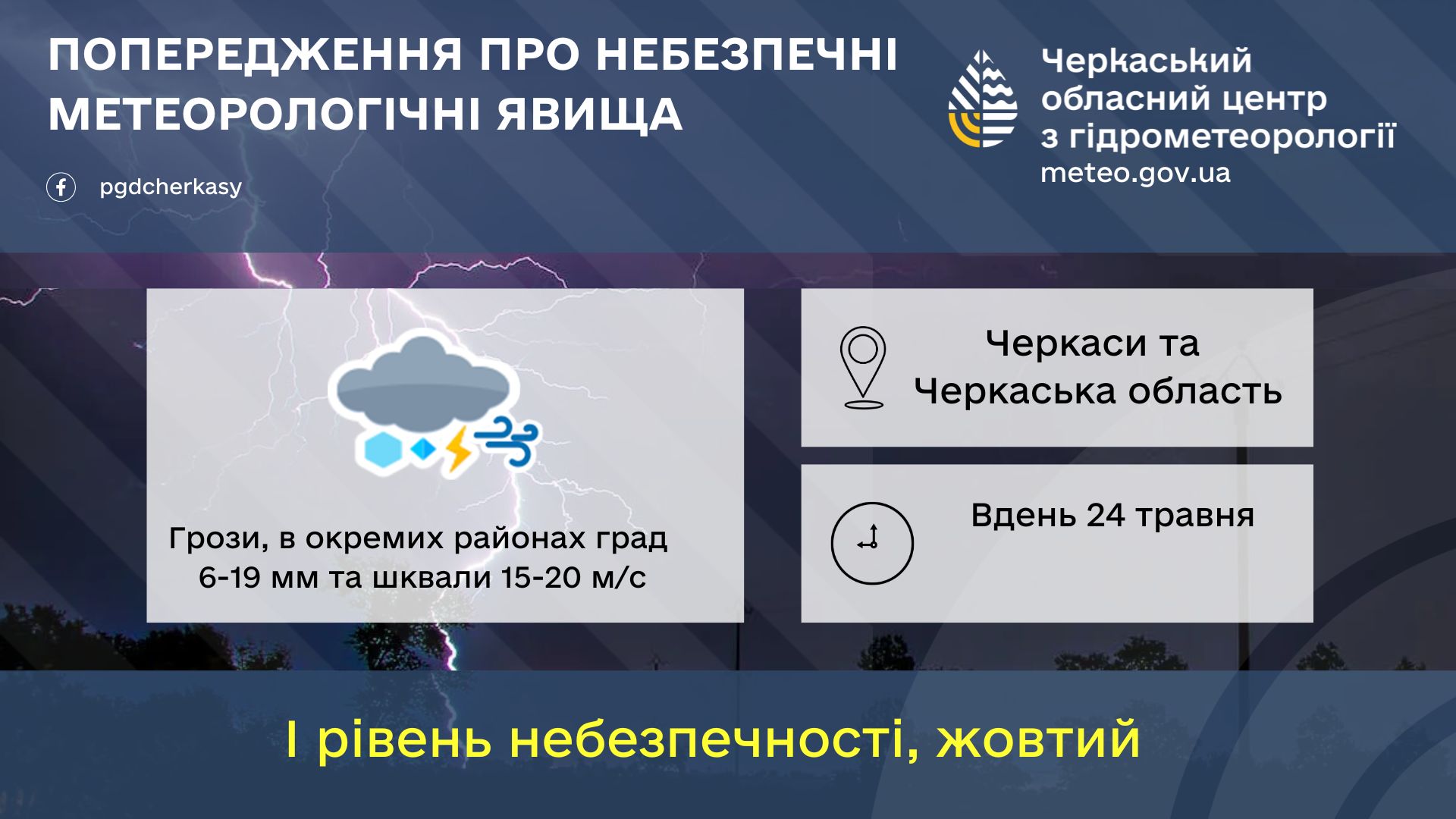 ПОПЕРЕДЖЕННЯ ПРО НЕБЕЗПЕЧНІ МЕТЕОРОЛОГІЧНІ ЯВИЩА

pgdcherkasy

Черкаський обласний центр з гідрометеорології
meteo.gov.ua

Грози, в окремих районах град 6-19 мм та шквали 15-20 м/с

Черкаси та Черкаська область

Вдень 24 травня

І рівень небезпечності, жовтий